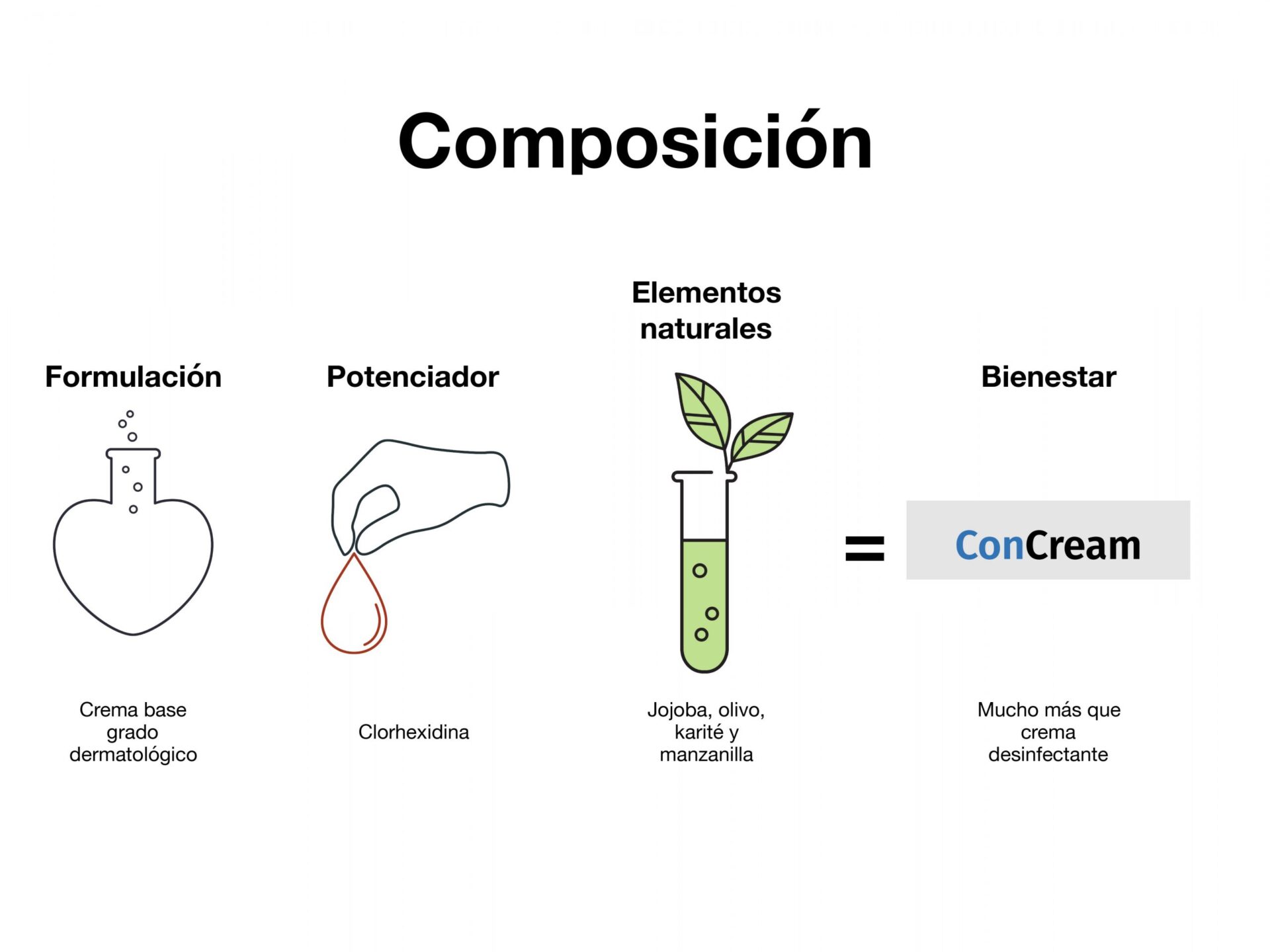 Composición

Formulación

Crema base grado dermatológico

Potenciador

Clorhexidina

Elementos naturales

Jojoba, olivo, karité y manzanilla

=

Bienestar

ConCream

Mucho más que crema desinfectante